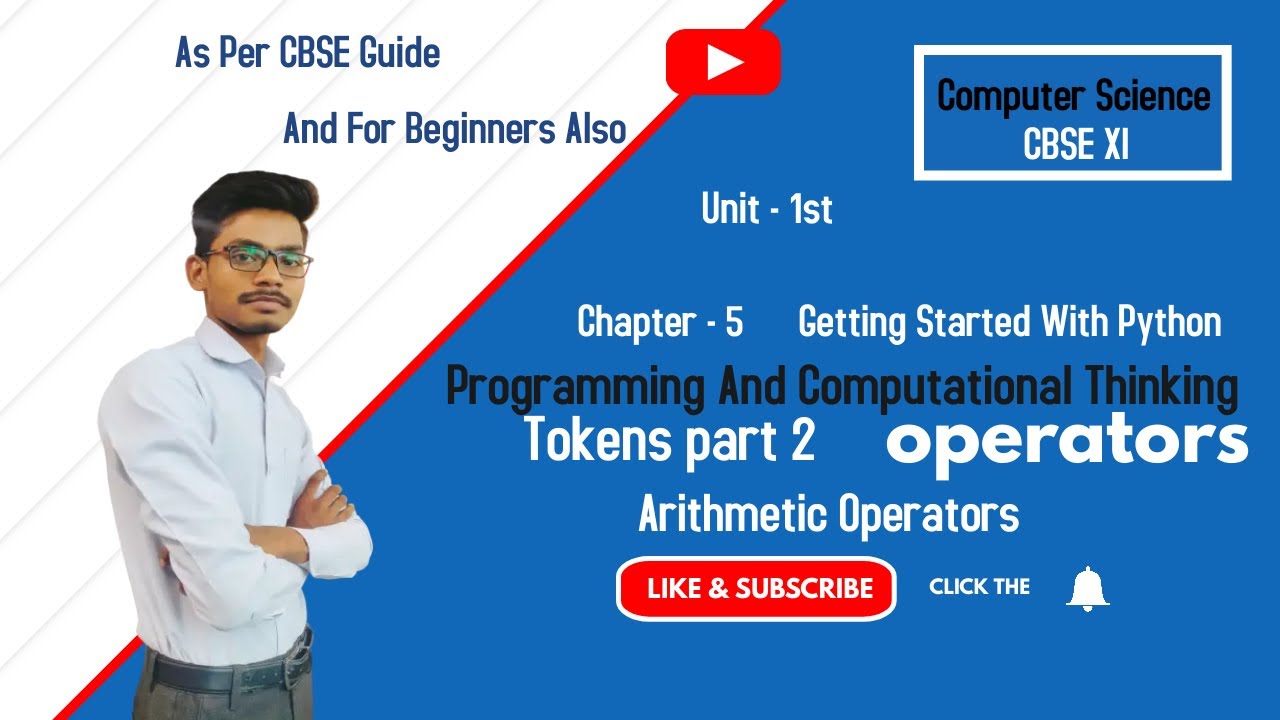 As Per CBSE Guide

And For Beginners Also

Computer Science
CBSE XI

Unit - 1st

Chapter - 5 Getting Started With Python

Programming And Computational Thinking

Tokens part 2 operators

Arithmetic Operators

LIKE & SUBSCRIBE

CLICK THE